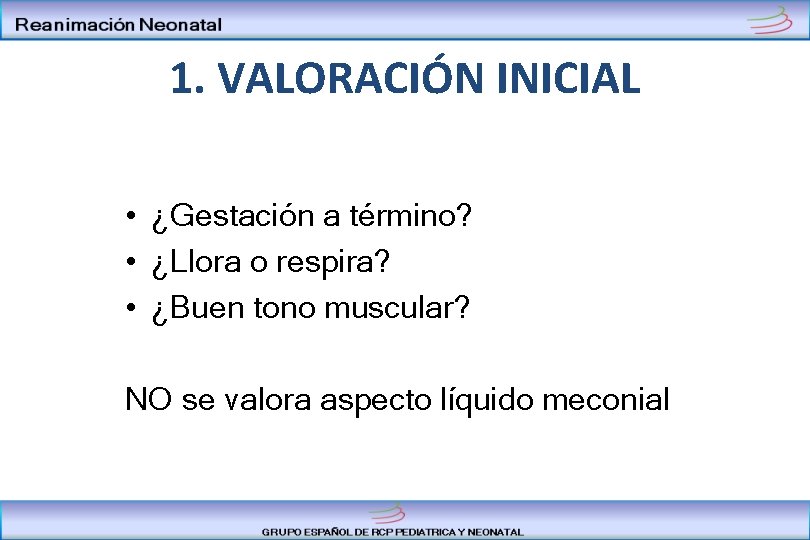 Reanimación Neonatal

1. VALORACIÓN INICIAL

• ¿Gestación a término?
• ¿Llora o respira?
• ¿Buen tono muscular?

NO se valora aspecto líquido meconial

GRUPO ESPAÑOL DE RCP PEDIATRICA Y NEONATAL